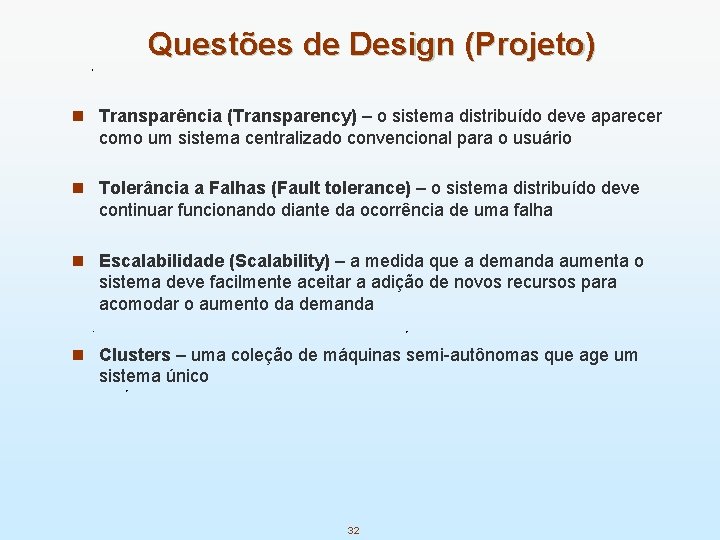 Questões de Design (Projeto)

Transparência (Transparency) – o sistema distribuído deve aparecer como um sistema centralizado convencional para o usuário

Tolerância a Falhas (Fault tolerance) – o sistema distribuído deve continuar funcionando diante da ocorrência de uma falha

Escalabilidade (Scalability) – a medida que a demanda aumenta o sistema deve facilmente aceitar a adição de novos recursos para acomodar o aumento da demanda

Clusters – uma coleção de máquinas semi-autônomas que age um sistema único

32